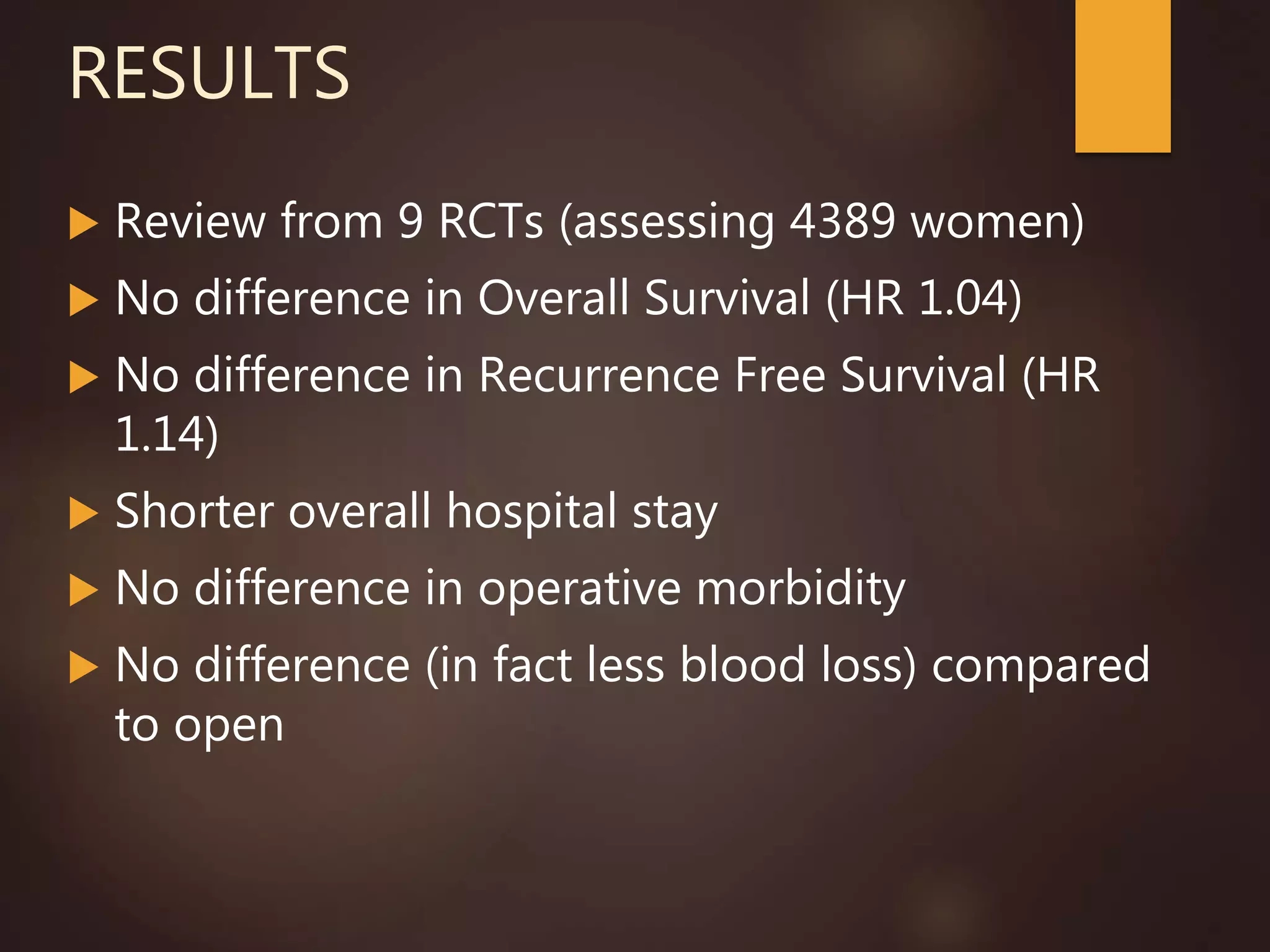 RESULTS

▶ Review from 9 RCTs (assessing 4389 women)

▶ No difference in Overall Survival (HR 1.04)

▶ No difference in Recurrence Free Survival (HR 1.14)

▶ Shorter overall hospital stay

▶ No difference in operative morbidity

▶ No difference (in fact less blood loss) compared to open